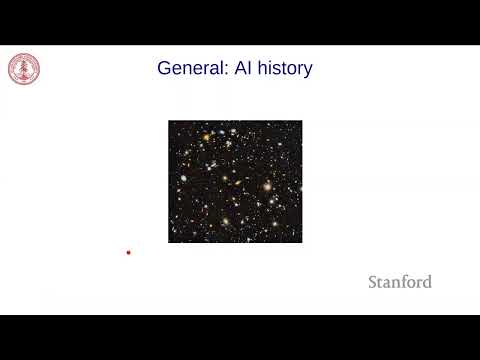 General: AI history

Stanford